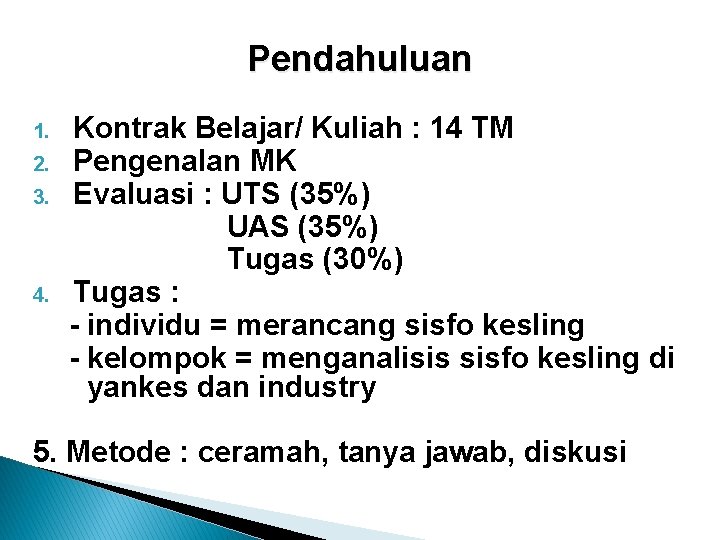 Pendahuluan

1. Kontrak Belajar/ Kuliah : 14 TM
2. Pengenalan MK
3. Evaluasi : UTS (35%)
UAS (35%)
Tugas (30%)
4. Tugas :
- individu = merancang sisfo kesling
- kelompok = menganalisis sisfo kesling di yankes dan industry

5. Metode : ceramah, tanya jawab, diskusi